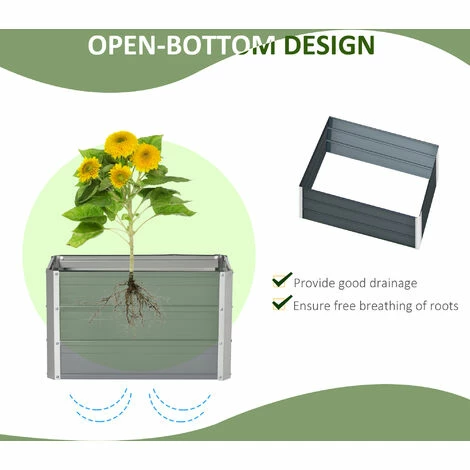 OPEN-BOTTOM DESIGN

Provide good drainage

Ensure free breathing of roots